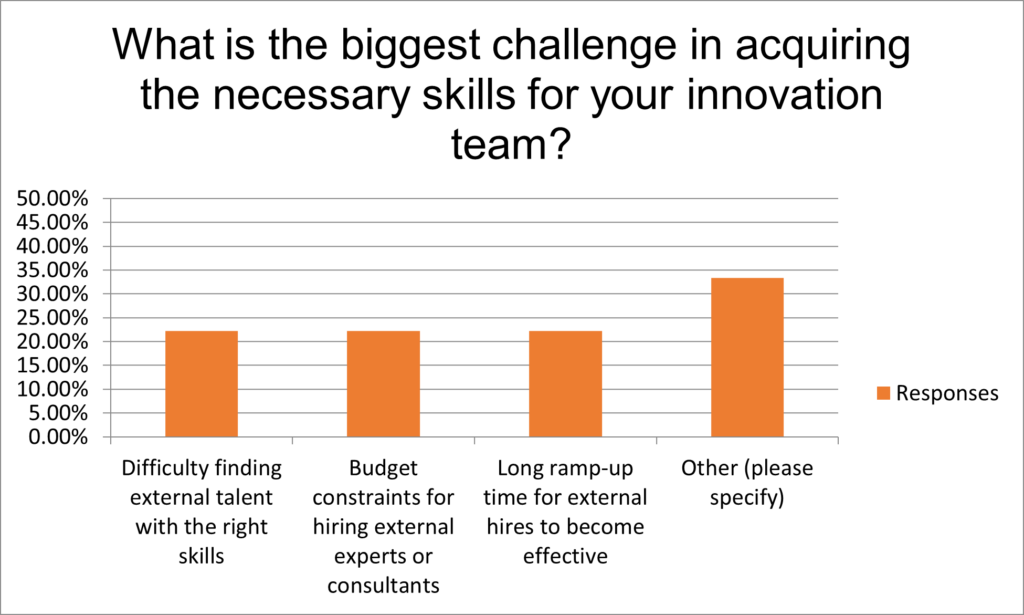 What is the biggest challenge in acquiring the necessary skills for your innovation team?

50.00%
45.00%
40.00%
35.00%
30.00%
25.00%
20.00%
15.00%
10.00%
5.00%
0.00%

Difficulty finding external talent with the right skills

Budget constraints for hiring external experts or consultants

Long ramp-up time for external hires to become effective

Other (please specify)

Responses